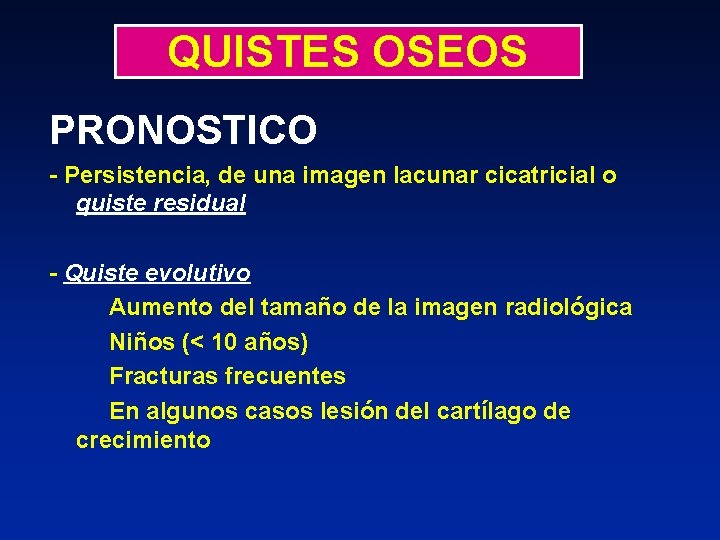 QUISTES OSEOS

PRONOSTICO

- Persistencia, de una imagen lacunar cicatricial o quiste residual

- Quiste evolutivo

Aumento del tamaño de la imagen radiológica

Niños (< 10 años)

Fracturas frecuentes

En algunos casos lesión del cartílago de crecimiento